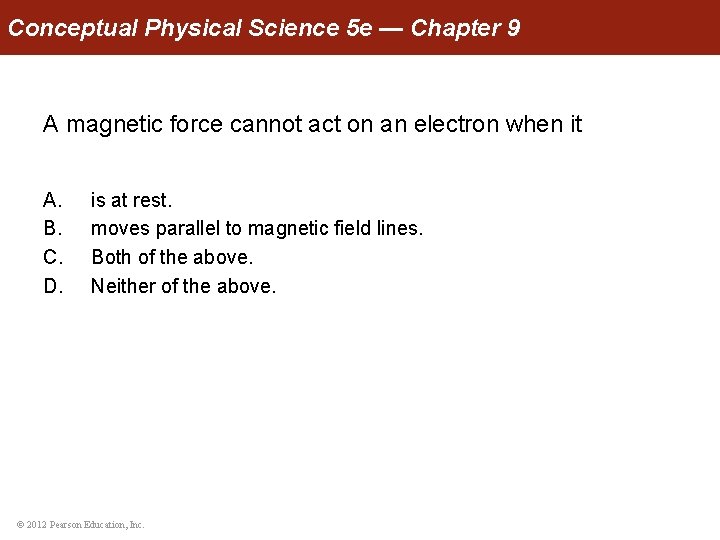 Conceptual Physical Science 5e — Chapter 9

A magnetic force cannot act on an electron when it

A. is at rest.
B. moves parallel to magnetic field lines.
C. Both of the above.
D. Neither of the above.

© 2012 Pearson Education, Inc.